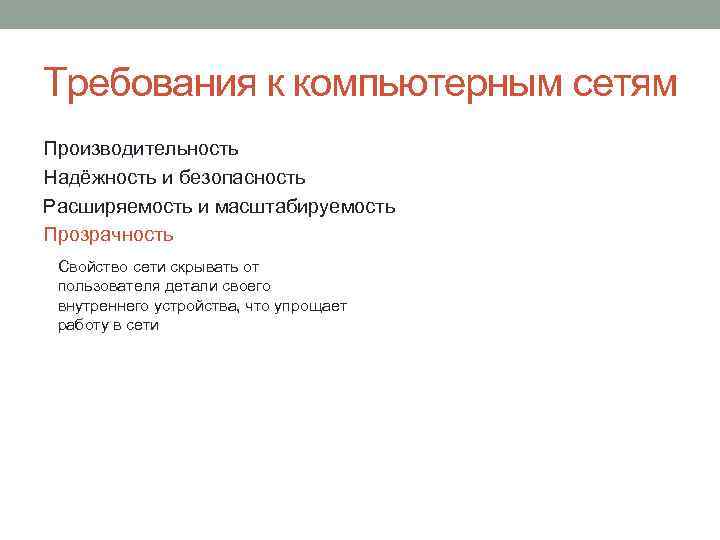 Требования к компьютерным сетям

Производительность

Надёжность и безопасность

Расширяемость и масштабируемость

Прозрачность

Свойство сети скрывать от пользователя детали своего внутреннего устройства, что упрощает работу в сети